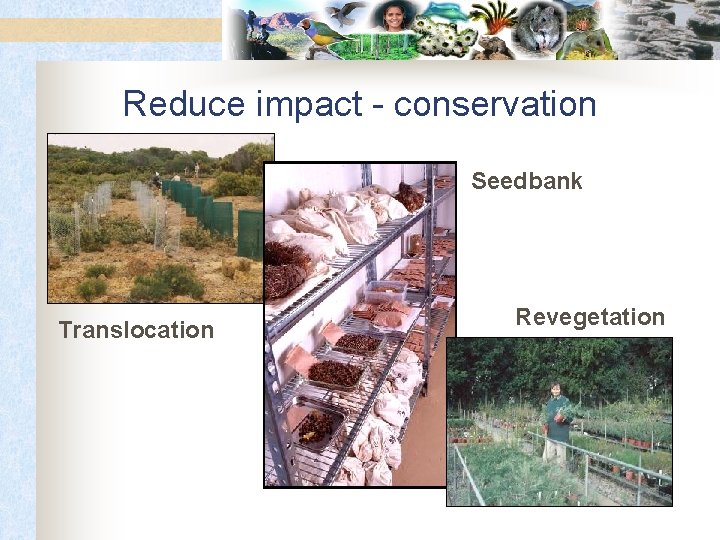 Reduce impact - conservation

Seedbank

Translocation

Revegetation